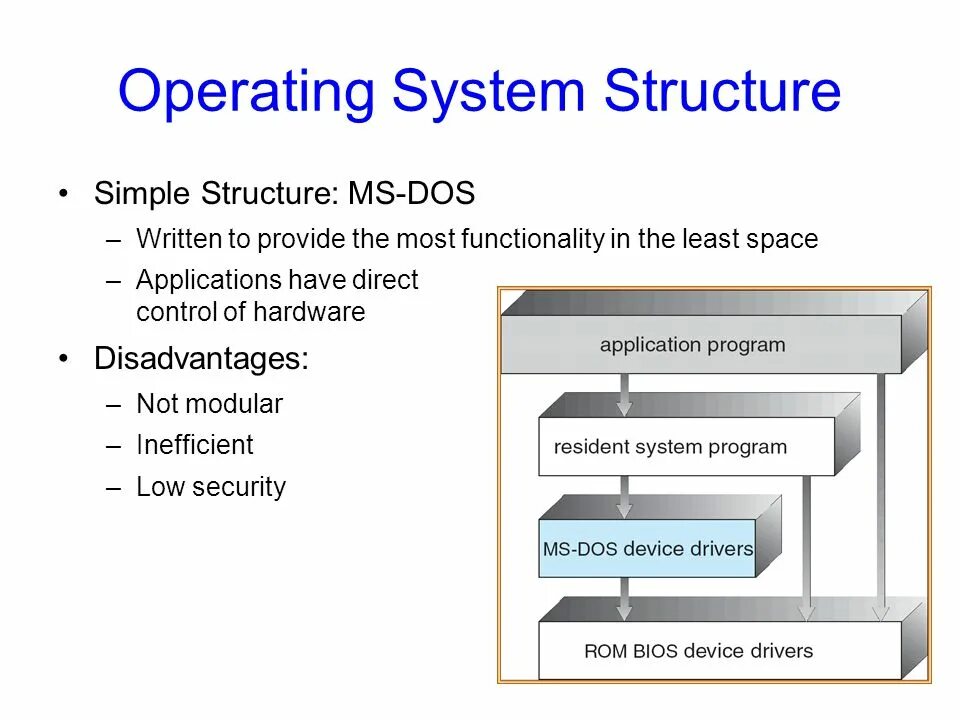 Operating System Structure

• Simple Structure: MS-DOS
 – Written to provide the most functionality in the least space
 – Applications have direct control of hardware
• Disadvantages:
 – Not modular
 – Inefficient
 – Low security

application program
resident system program
MS-DOS device drivers
ROM BIOS device drivers